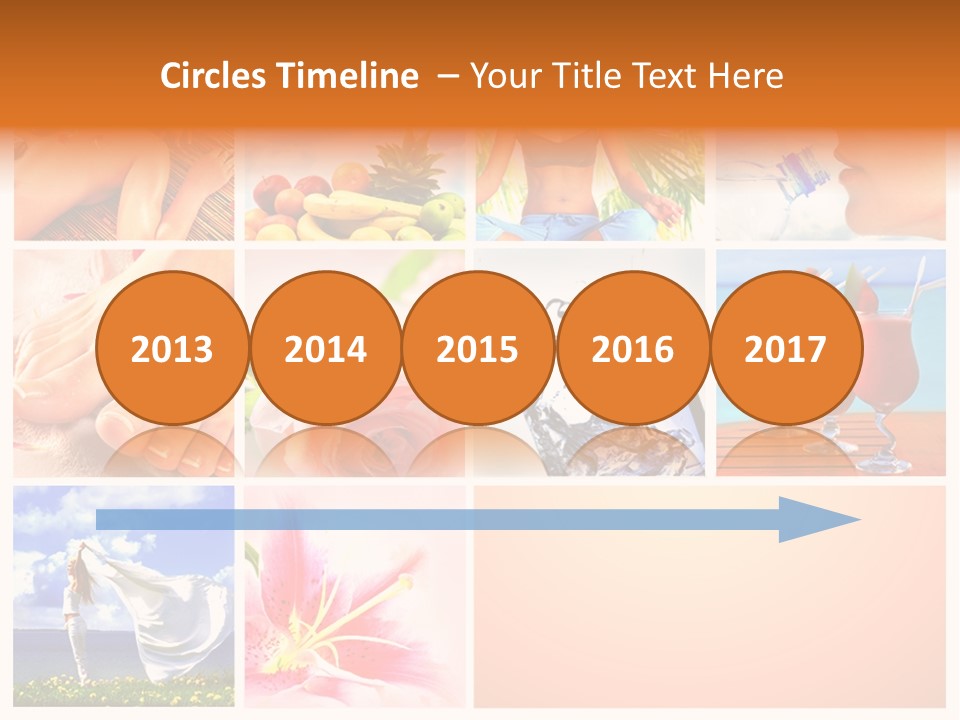 Circles Timeline – Your Title Text Here

2013

2014

2015

2016

2017